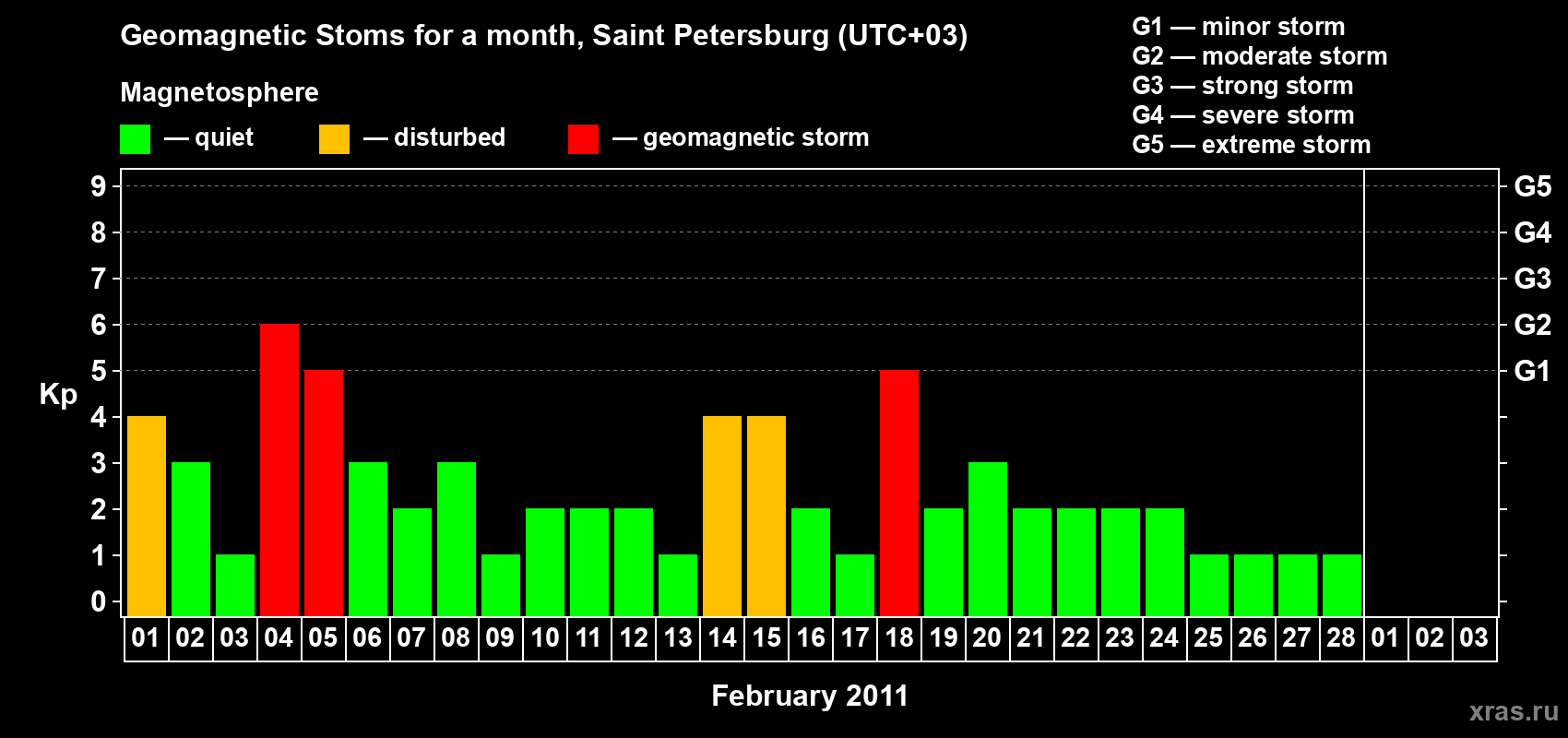 Geomagnetic Stoms for a month, Saint Petersburg (UTC+03)

Magnetosphere

— quiet — disturbed — geomagnetic storm

G1 — minor storm
G2 — moderate storm
G3 — strong storm
G4 — severe storm
G5 — extreme storm

Kp

9
8
7
6
5
4
3
2
1
0

G5
G4
G3
G2
G1

01 02 03 04 05 06 07 08 09 10 11 12 13 14 15 16 17 18 19 20 21 22 23 24 25 26 27 28 01 02 03

February 2011

xras.ru